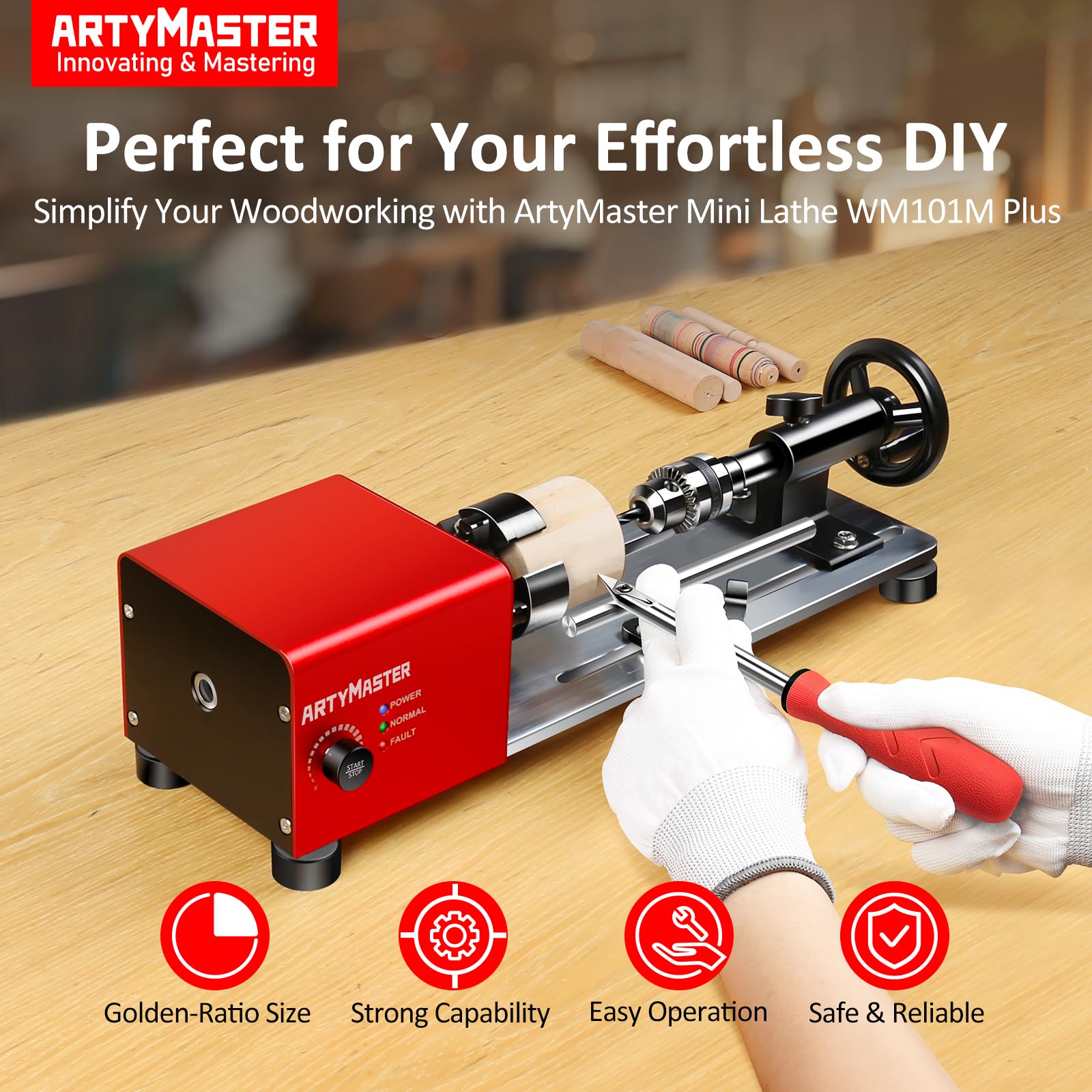 ARTYMASTER
Innovating & Mastering

Perfect for Your Effortless DIY

Simplify Your Woodworking with ArtyMaster Mini Lathe WM101M Plus

ARTYMASTER
POWER
NORMAL
FAULT
START
STOP

Golden-Ratio Size
Strong Capability
Easy Operation
Safe & Reliable